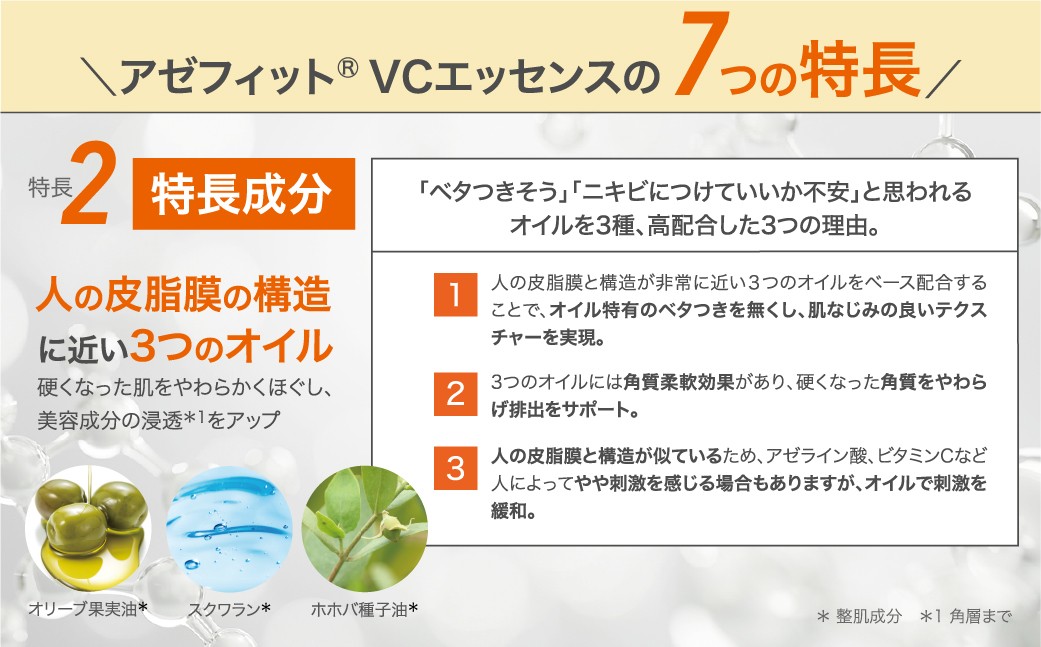 ＼アゼフィット® VCエッセンスの 7つの特長／

特長2 特長成分

人の皮脂膜の構造に近い3つのオイル

硬くなった肌をやわらかくほぐし、美容成分の浸透*1をアップ

オリーブ果実油*

スクワラン*

ホホバ種子油*

「ベタつきそう」「ニキビにつけていいか不安」と思われるオイルを3種、高配合した3つの理由。

1 人の皮脂膜と構造が非常に近い3つのオイルをベース配合することで、オイル特有のベタつきを無くし、肌なじみの良いテクスチャーを実現。

2 3つのオイルには角質柔軟効果があり、硬くなった角質をやわらげ排出をサポート。

3 人の皮脂膜と構造が似ているため、アゼライン酸、ビタミンCなど人によってやや刺激を感じる場合もありますが、オイルで刺激を緩和。

＊ 整肌成分　＊1 角層まで